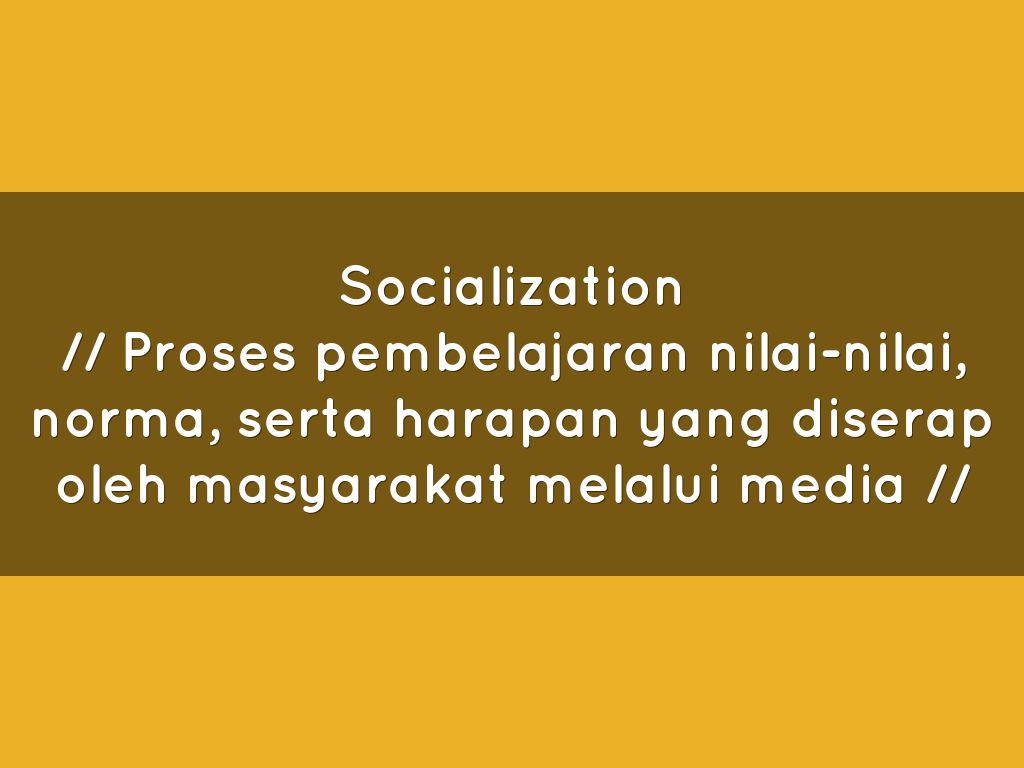 Socialization
// Proses pembelajaran nilai-nilai, norma, serta harapan yang diserap oleh masyarakat melalui media //